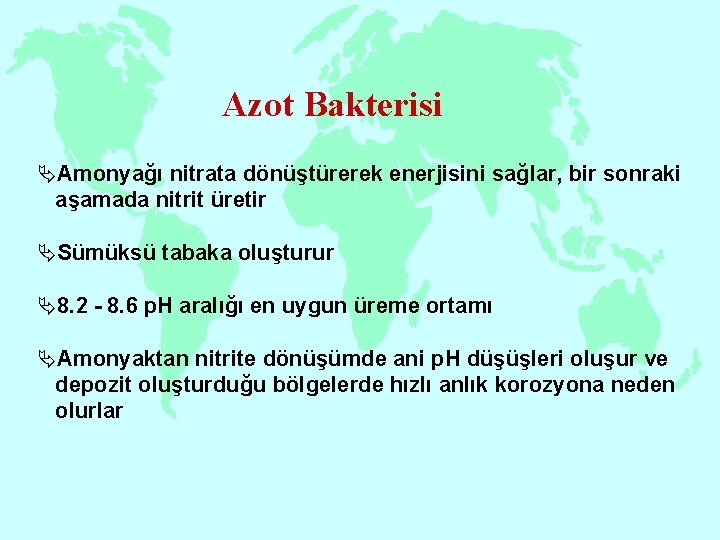 Azot Bakterisi

Amonyağı nitrata dönüştürerek enerjisini sağlar, bir sonraki aşamada nitrit üretir

Sümüksü tabaka oluşturur

8.2 - 8.6 pH aralığı en uygun üreme ortamı

Amonyaktan nitrite dönüşümde ani pH düşüşleri oluşur ve depozit oluşturduğu bölgelerde hızlı anlık korozyona neden olurlar